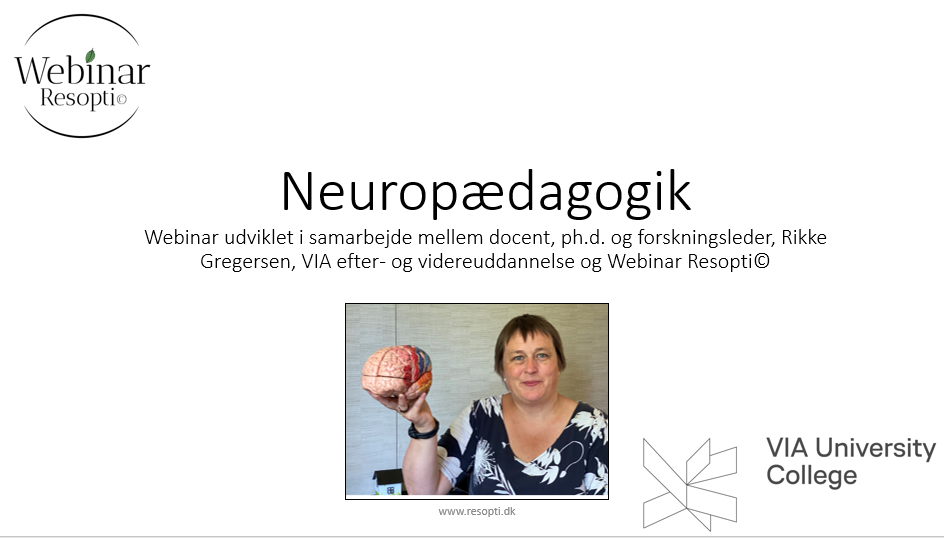 Webinar
Resopti©

Neuropædagogik

Webinar udviklet i samarbejde mellem docent, ph.d. og forskningsleder, Rikke Gregersen, VIA efter- og videreuddannelse og Webinar Resopti©

www.resopti.dk

VIA University College